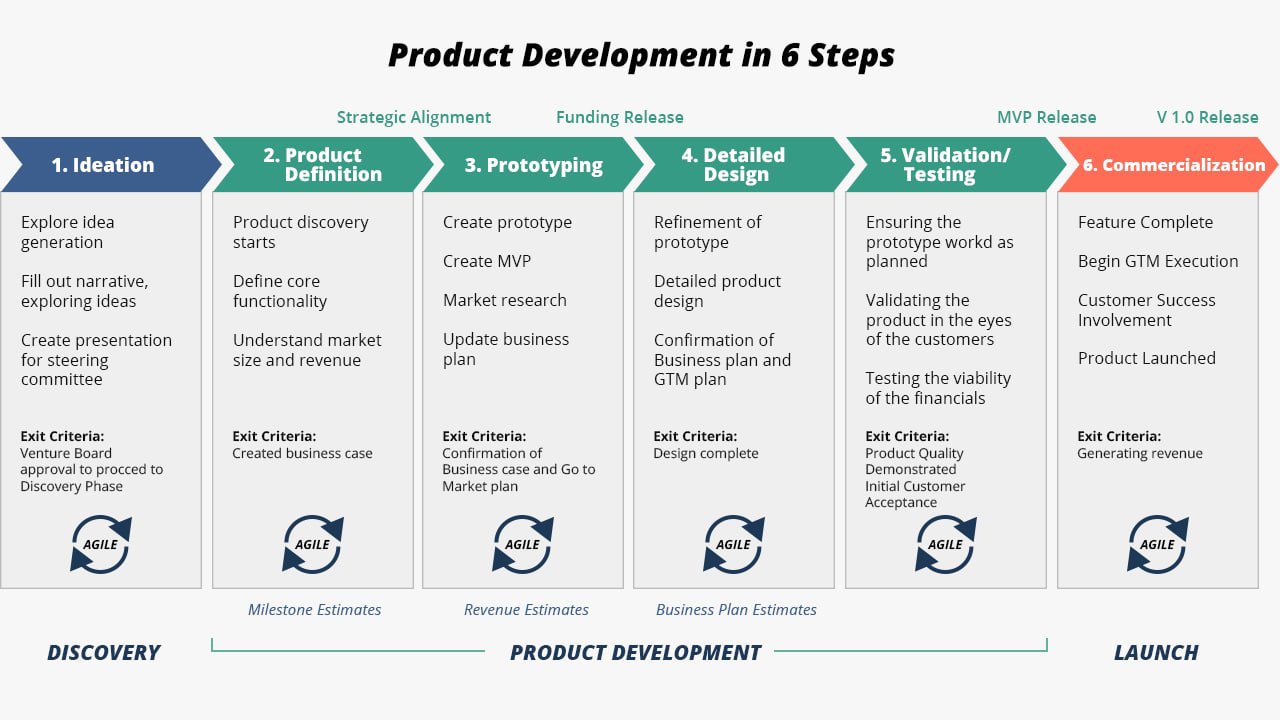 Product Development in 6 Steps

Strategic Alignment Funding Release MVP Release V 1.0 Release

1. Ideation

Explore idea generation

Fill out narrative, exploring ideas

Create presentation for steering committee

Exit Criteria:
Venture Board approval to procced to Discovery Phase

AGILE

2. Product Definition

Product discovery starts

Define core functionality

Understand market size and revenue

Exit Criteria:
Created business case

AGILE

3. Prototyping

Create prototype

Create MVP

Market research

Update business plan

Exit Criteria:
Confirmation of Business case and Go to Market plan

AGILE

4. Detailed Design

Refinement of prototype

Detailed product design

Confirmation of Business plan and GTM plan

Exit Criteria:
Design complete

AGILE

5. Validation/ Testing

Ensuring the prototype workd as planned

Validating the product in the eyes of the customers

Testing the viability of the financials

Exit Criteria:
Product Quality Demonstrated
Initial Customer Acceptance

AGILE

6. Commercialization

Feature Complete

Begin GTM Execution

Customer Success Involvement

Product Launched

Exit Criteria:
Generating revenue

AGILE

Milestone Estimates Revenue Estimates Business Plan Estimates

DISCOVERY PRODUCT DEVELOPMENT LAUNCH